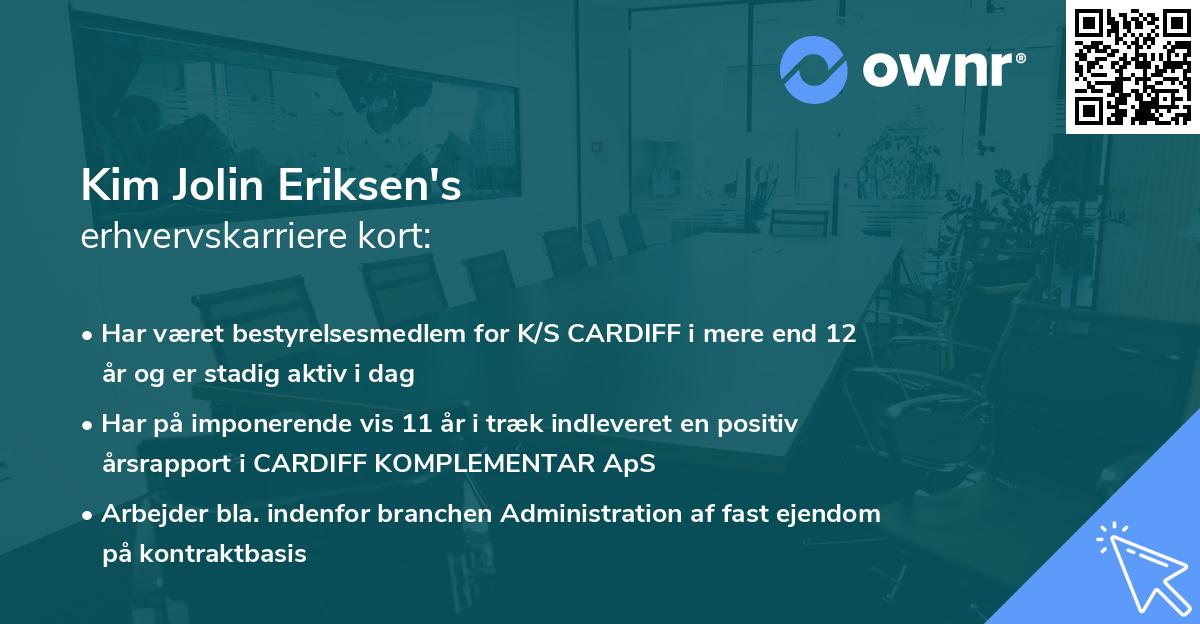 ownr®

Kim Jolin Eriksen's
erhvervskarriere kort:

• Har været bestyrelsesmedlem for K/S CARDIFF i mere end 12 år og er stadig aktiv i dag

• Har på imponerende vis 11 år i træk indleveret en positiv årsrapport i CARDIFF KOMPLEMENTAR ApS

• Arbejder bla. indenfor branchen Administration af fast ejendom på kontraktbasis